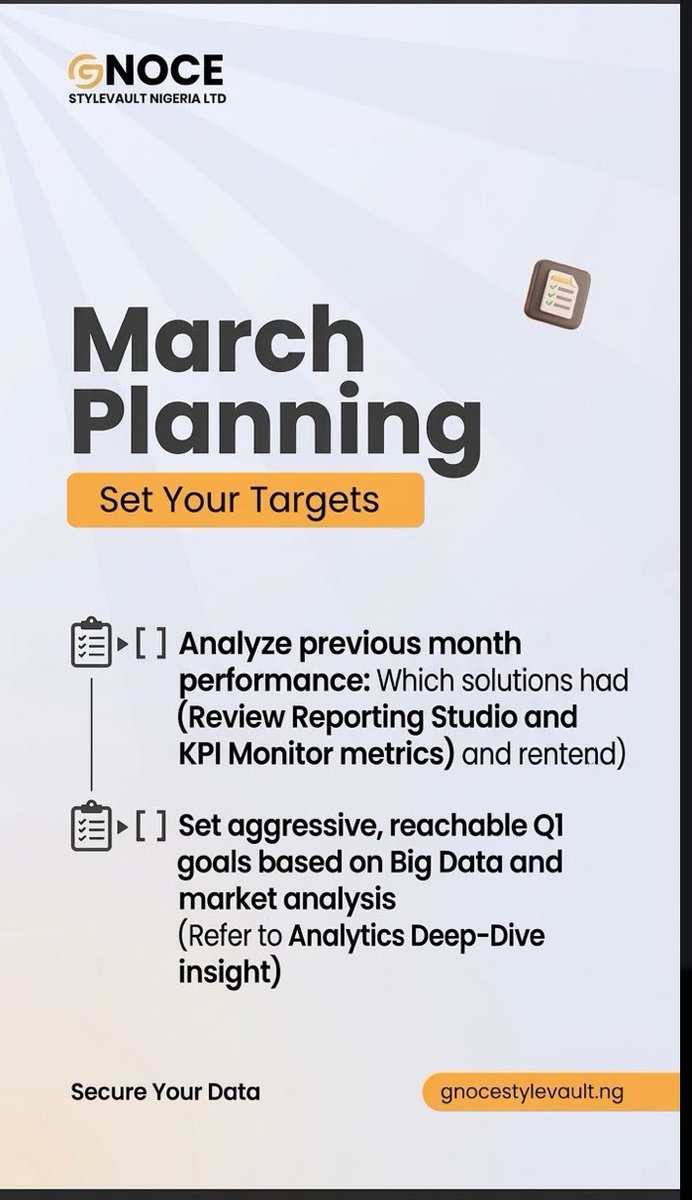 GNOCE
STYLEVAULT NIGERIA LTD

March Planning

Set Your Targets

[ ] Analyze previous month performance: Which solutions had (Review Reporting Studio and KPI Monitor metrics) and rentend)

[ ] Set aggressive, reachable Q1 goals based on Big Data and market analysis (Refer to Analytics Deep-Dive insight)

Secure Your Data

gnocestylevault.ng